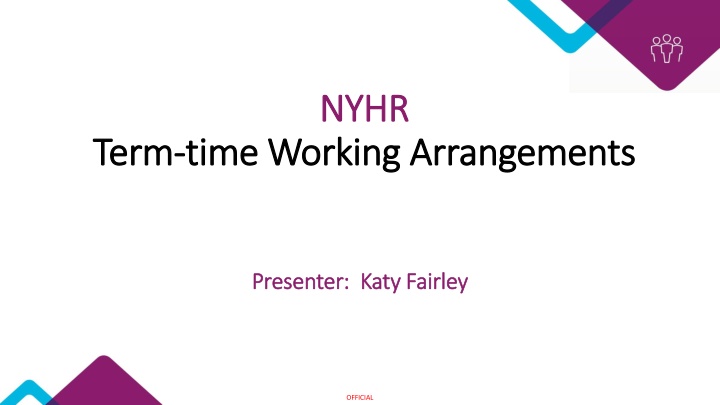 NYHR
Term-time Working Arrangements

Presenter: Katy Fairley

OFFICIAL